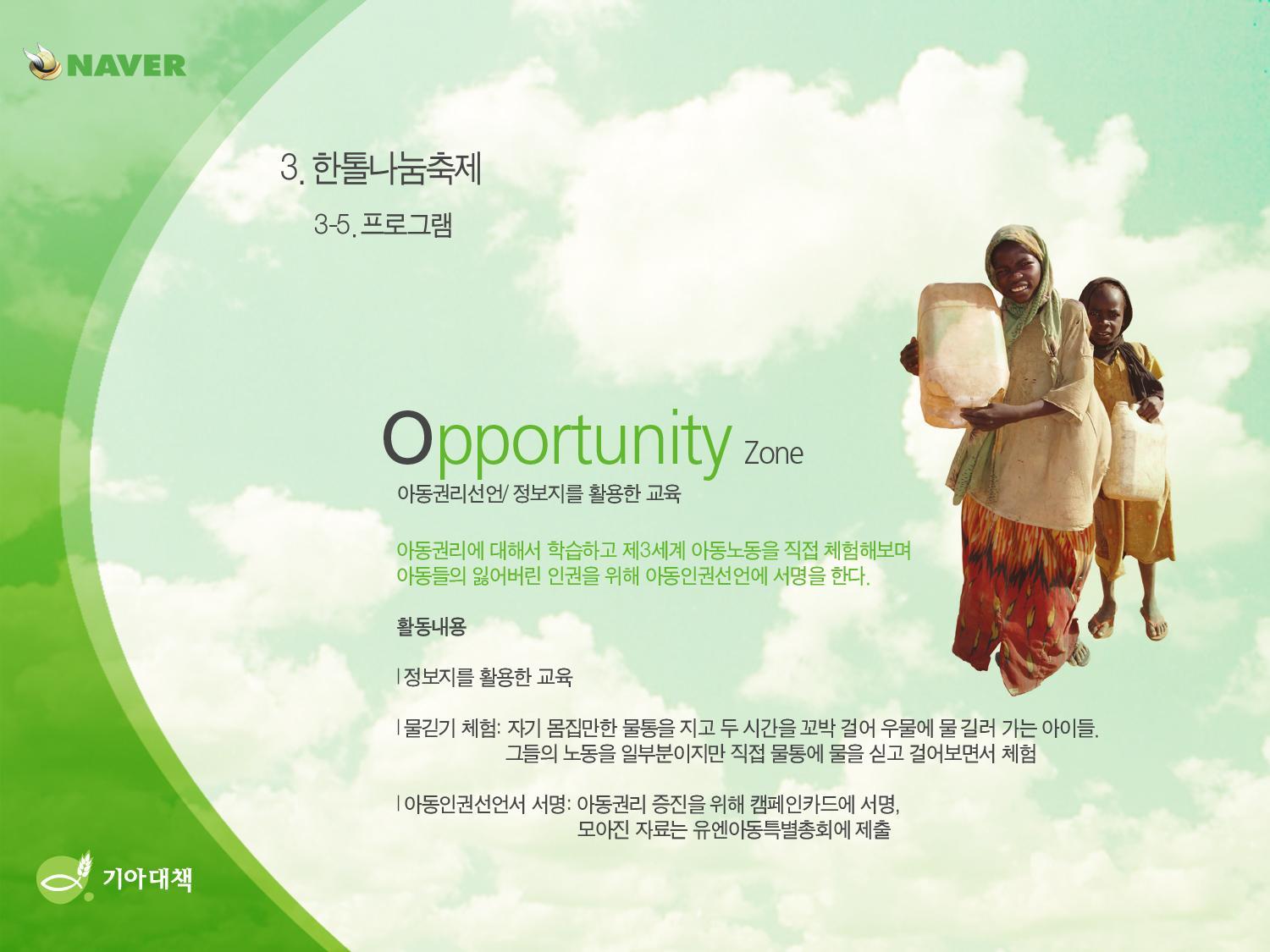 NAVER

3. 한톨나눔축제

3-5. 프로그램

Opportunity Zone

아동권리선언/ 정보지를 활용한 교육

아동권리에 대해서 학습하고 제3세계 아동노동을 직접 체험해보며 아동들의 잃어버린 인권을 위해 아동인권선언에 서명을 한다.

활동내용

| 정보지를 활용한 교육

| 물긷기 체험: 자기 몸집만한 물통을 지고 두 시간을 꼬박 걸어 우물에 물 길러 가는 아이들. 그들의 노동을 일부분이지만 직접 물통에 물을 싣고 걸어보면서 체험

| 아동인권선언서 서명: 아동권리 증진을 위해 캠페인카드에 서명, 모아진 자료는 유엔아동특별총회에 제출

기아대책